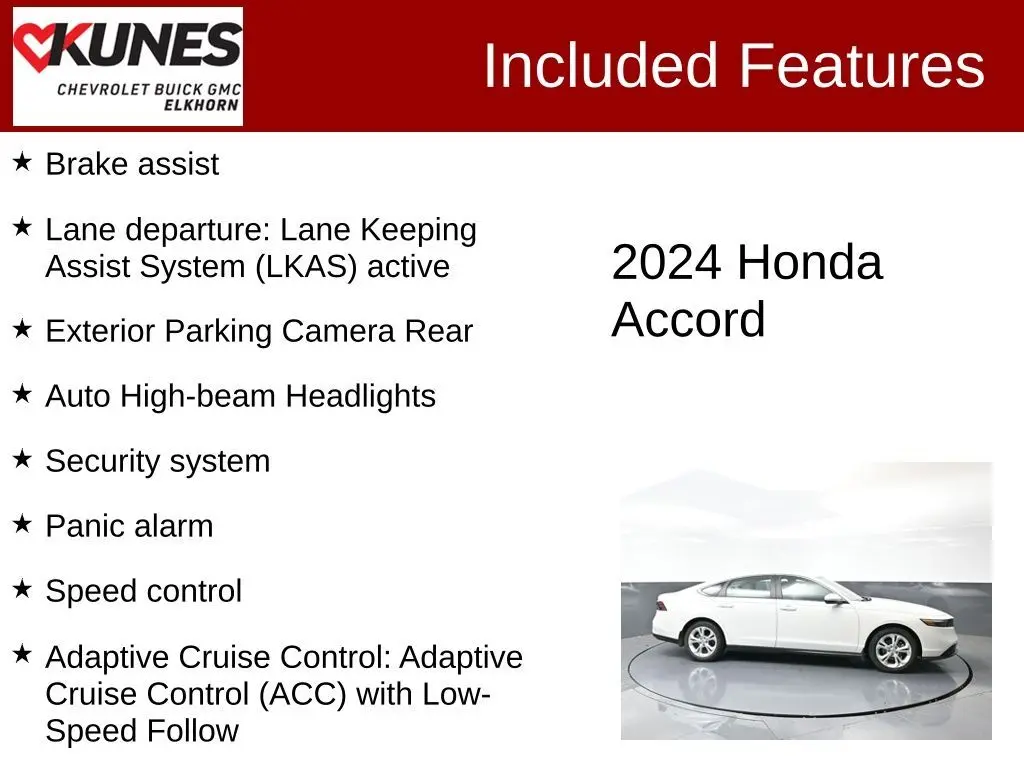 KUNES
CHEVROLET BUICK GMC
ELKHORN

Included Features

★ Brake assist

★ Lane departure: Lane Keeping Assist System (LKAS) active

★ Exterior Parking Camera Rear

★ Auto High-beam Headlights

★ Security system

★ Panic alarm

★ Speed control

★ Adaptive Cruise Control: Adaptive Cruise Control (ACC) with Low-Speed Follow

2024 Honda Accord